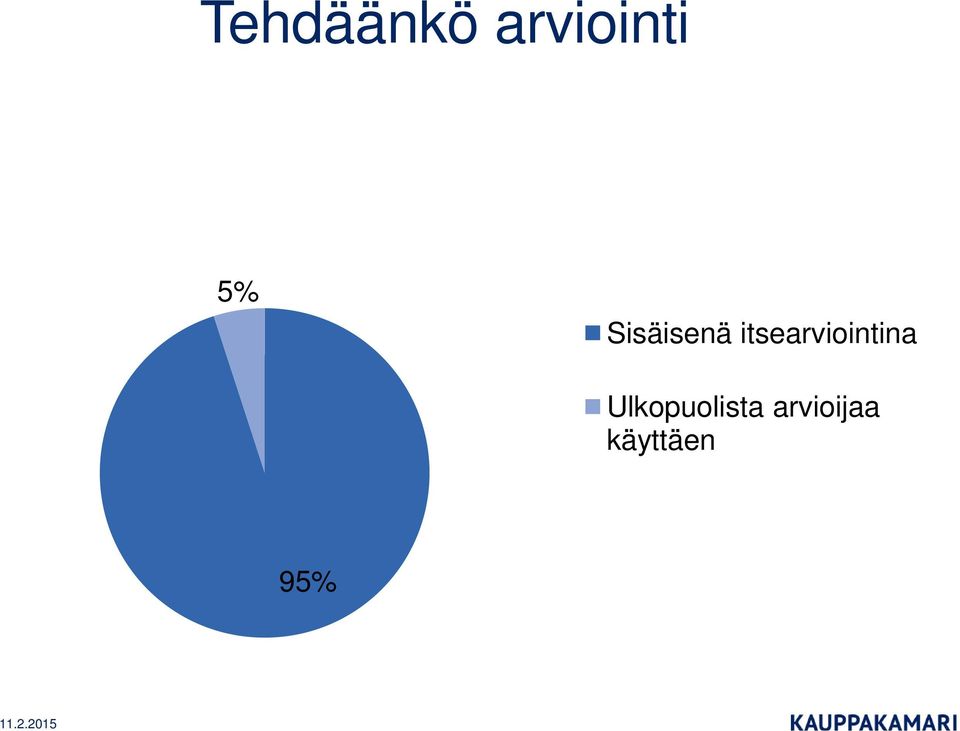 Tehdäänkö arviointi

5%

95%

Sisäisenä itsearviointina

Ulkopuolista arvioijaa käyttäen

11.2.2015

KAUPPAKAMARI